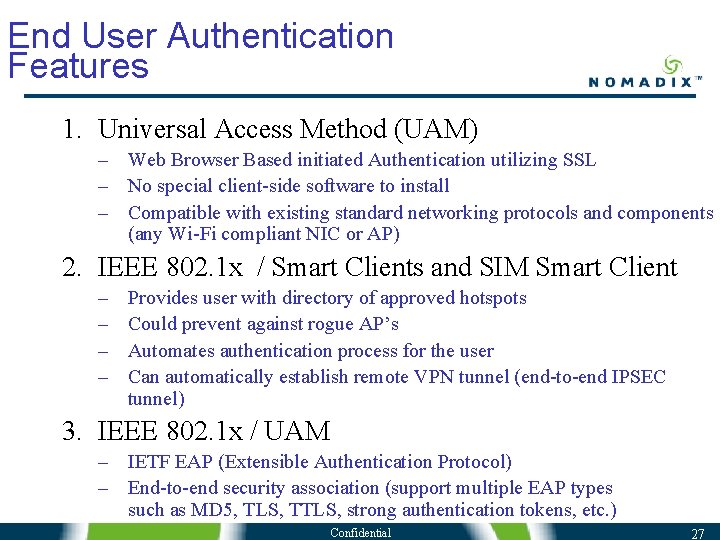 End User Authentication Features

NOMADIX™

1. Universal Access Method (UAM)
– Web Browser Based initiated Authentication utilizing SSL
– No special client-side software to install
– Compatible with existing standard networking protocols and components (any Wi-Fi compliant NIC or AP)

2. IEEE 802.1x / Smart Clients and SIM Smart Client
– Provides user with directory of approved hotspots
– Could prevent against rogue AP's
– Automates authentication process for the user
– Can automatically establish remote VPN tunnel (end-to-end IPSEC tunnel)

3. IEEE 802.1x / UAM
– IETF EAP (Extensible Authentication Protocol)
– End-to-end security association (support multiple EAP types such as MD5, TLS, TTLS, strong authentication tokens, etc.)

Confidential

27